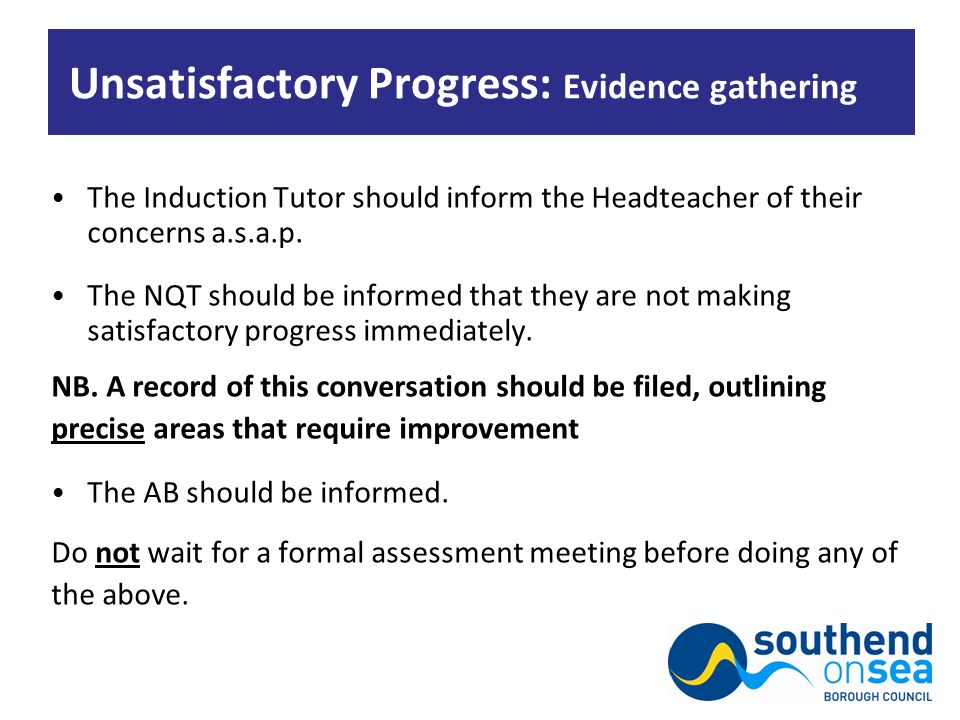 Unsatisfactory Progress: Evidence gathering

• The Induction Tutor should inform the Headteacher of their concerns a.s.a.p.

• The NQT should be informed that they are not making satisfactory progress immediately.

NB. A record of this conversation should be filed, outlining precise areas that require improvement

• The AB should be informed.

Do not wait for a formal assessment meeting before doing any of the above.

southend onsea BOROUGH COUNCIL